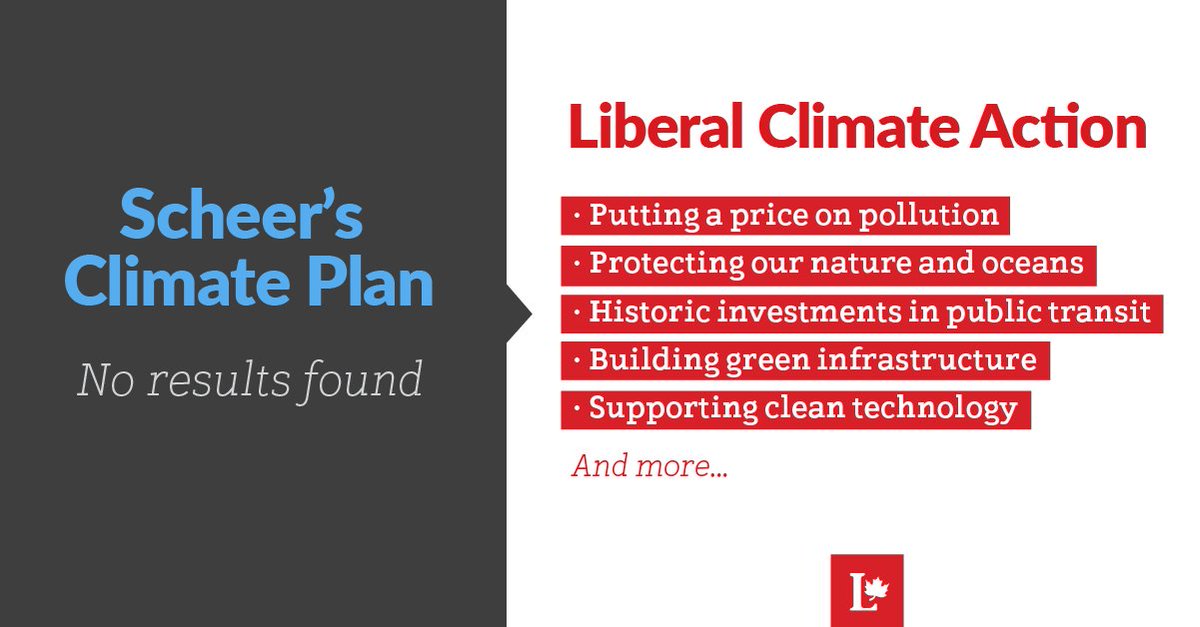 Scheer's Climate Plan

No results found

Liberal Climate Action

· Putting a price on pollution
· Protecting our nature and oceans
· Historic investments in public transit
· Building green infrastructure
· Supporting clean technology

And more...

L